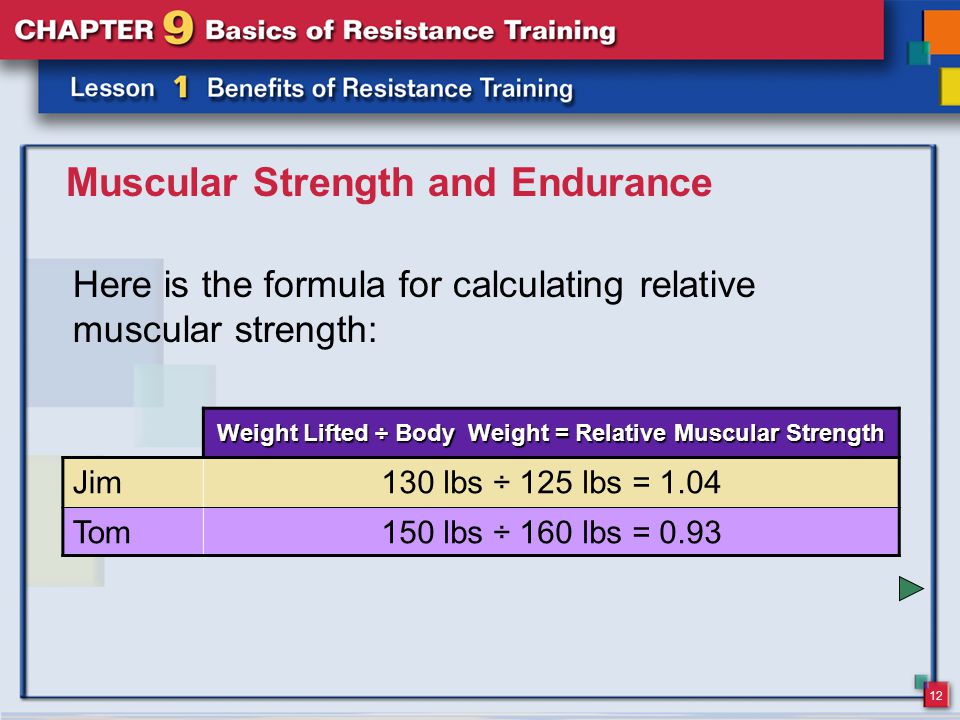 CHAPTER 9 Basics of Resistance Training

Lesson 1 Benefits of Resistance Training

Muscular Strength and Endurance

Here is the formula for calculating relative muscular strength:

| | Weight Lifted ÷ Body Weight = Relative Muscular Strength |
|---|---|
| Jim | 130 lbs ÷ 125 lbs = 1.04 |
| Tom | 150 lbs ÷ 160 lbs = 0.93 |

12